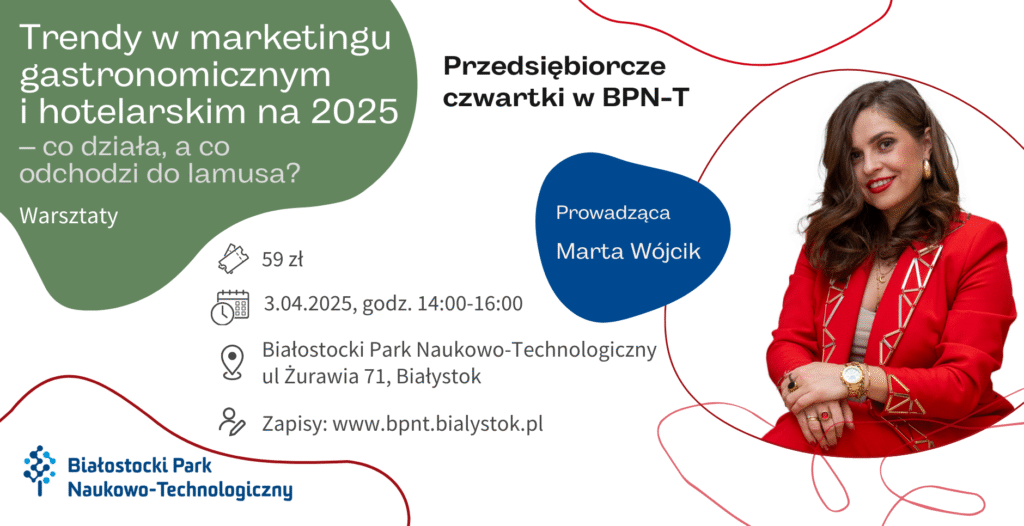 Trendy w marketingu gastronomicznym i hotelarskim na 2025 – co działa, a co odchodzi do lamusa?

Warsztaty

Przedsiębiorcze czwartki w BPN-T

Prowadząca
Marta Wójcik

59 zł

3.04.2025, godz. 14:00-16:00

Białostocki Park Naukowo-Technologiczny
ul Żurawia 71, Białystok

Zapisy: www.bpnt.bialystok.pl

Białostocki Park
Naukowo-Technologiczny